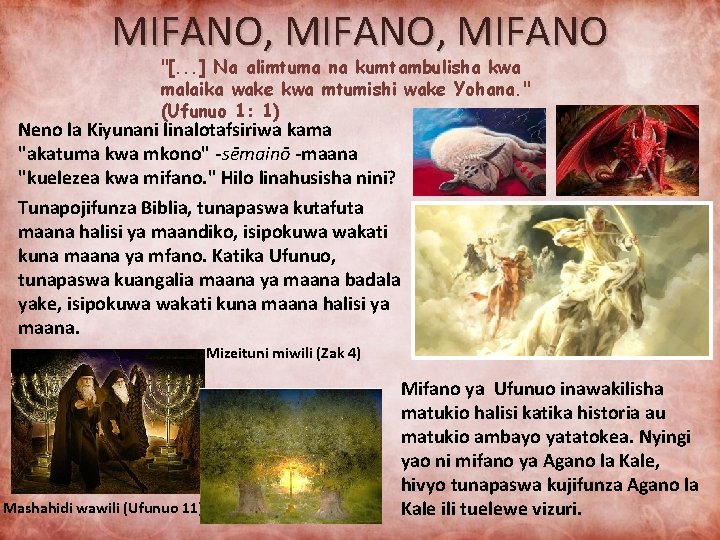 MIFANO, MIFANO, MIFANO

"[...] Na alimtuma na kumtambulisha kwa malaika wake kwa mtumishi wake Yohana." (Ufunuo 1: 1)

Neno la Kiyunani linalotafsiriwa kama "akatuma kwa mkono" -sēmainō -maana "kuelezea kwa mifano." Hilo linahusisha nini?

Tunapojifunza Biblia, tunapaswa kutafuta maana halisi ya maandiko, isipokuwa wakati kuna maana ya mfano. Katika Ufunuo, tunapaswa kuangalia maana ya maana badala yake, isipokuwa wakati kuna maana halisi ya maana.

Mizeituni miwili (Zak 4)

Mashahidi wawili (Ufunuo 11)

Mifano ya Ufunuo inawakilisha matukio halisi katika historia au matukio ambayo yatatokea. Nyingi yao ni mifano ya Agano la Kale, hivyo tunapaswa kujifunza Agano la Kale ili tuelewe vizuri.